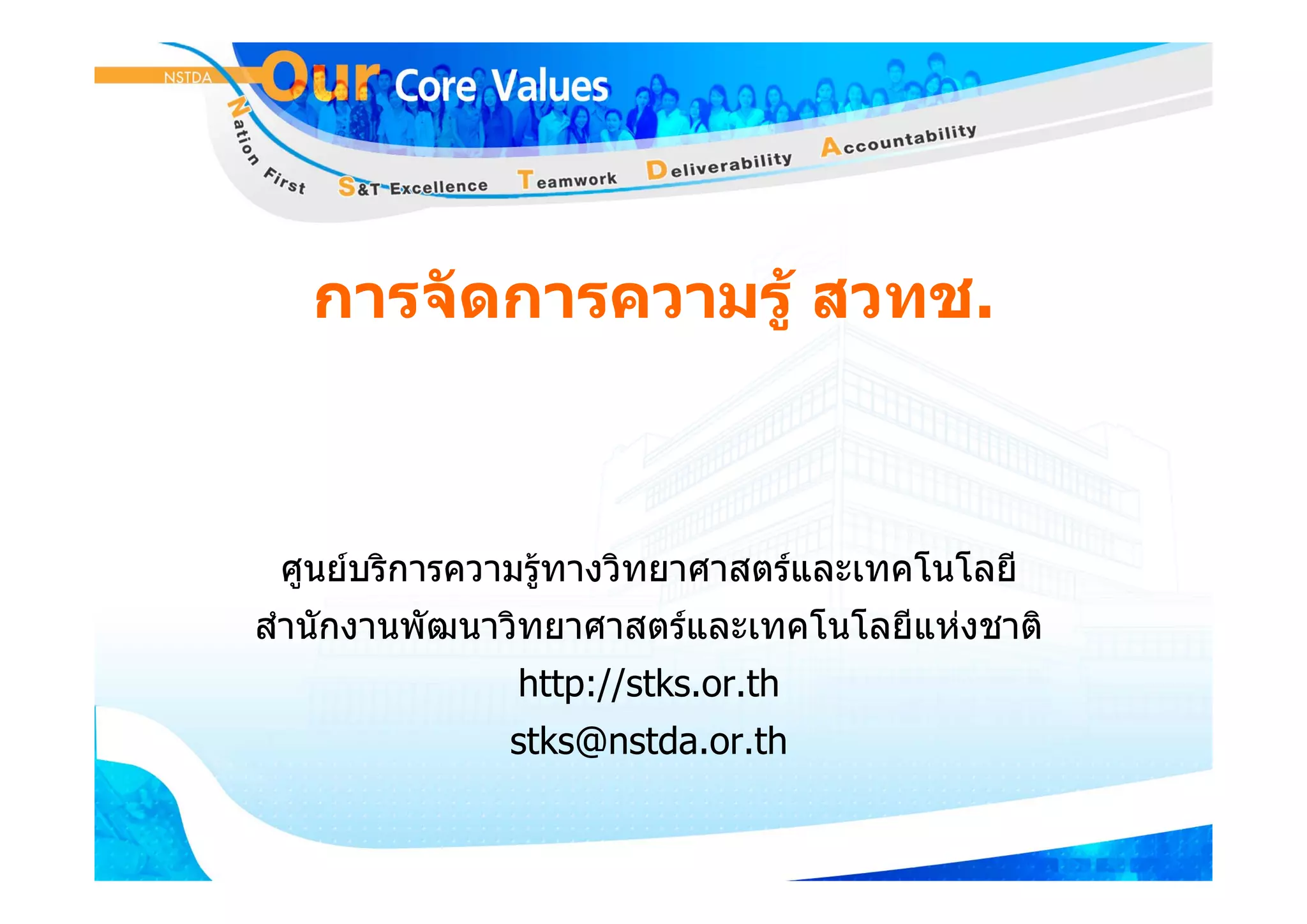 NSTDA Our Core Values

Nation First S&T Excellence Teamwork Deliverability Accountability

การจัดการความรู้ สวทช.

ศูนย์บริการความรู้ทางวิทยาศาสตร์และเทคโนโลยี
สำนักงานพัฒนาวิทยาศาสตร์และเทคโนโลยีแห่งชาติ
http://stks.or.th
stks@nstda.or.th